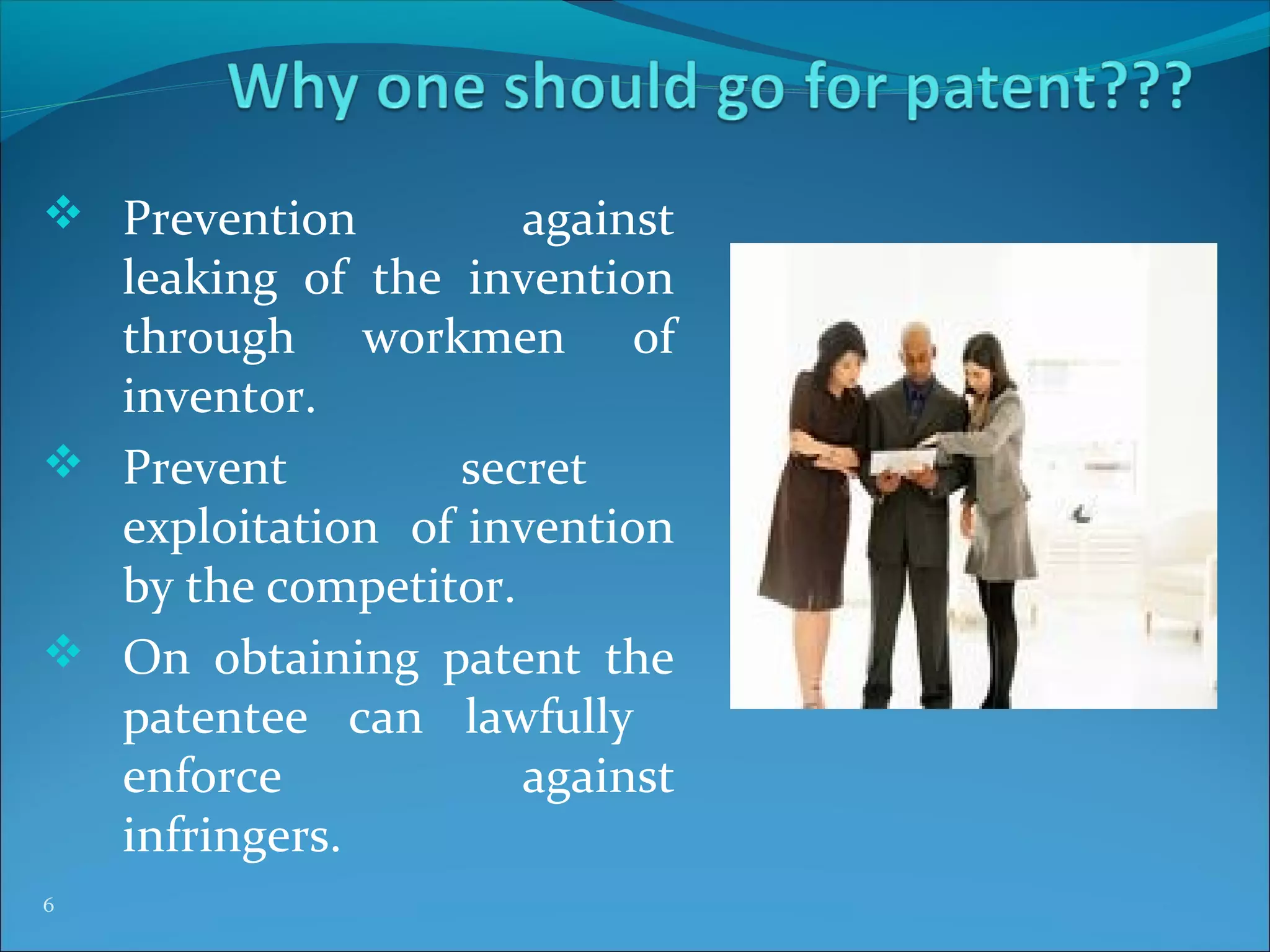 Why one should go for patent???

❖ Prevention against leaking of the invention through workmen of inventor.

❖ Prevent secret exploitation of invention by the competitor.

❖ On obtaining patent the patentee can lawfully enforce against infringers.

6